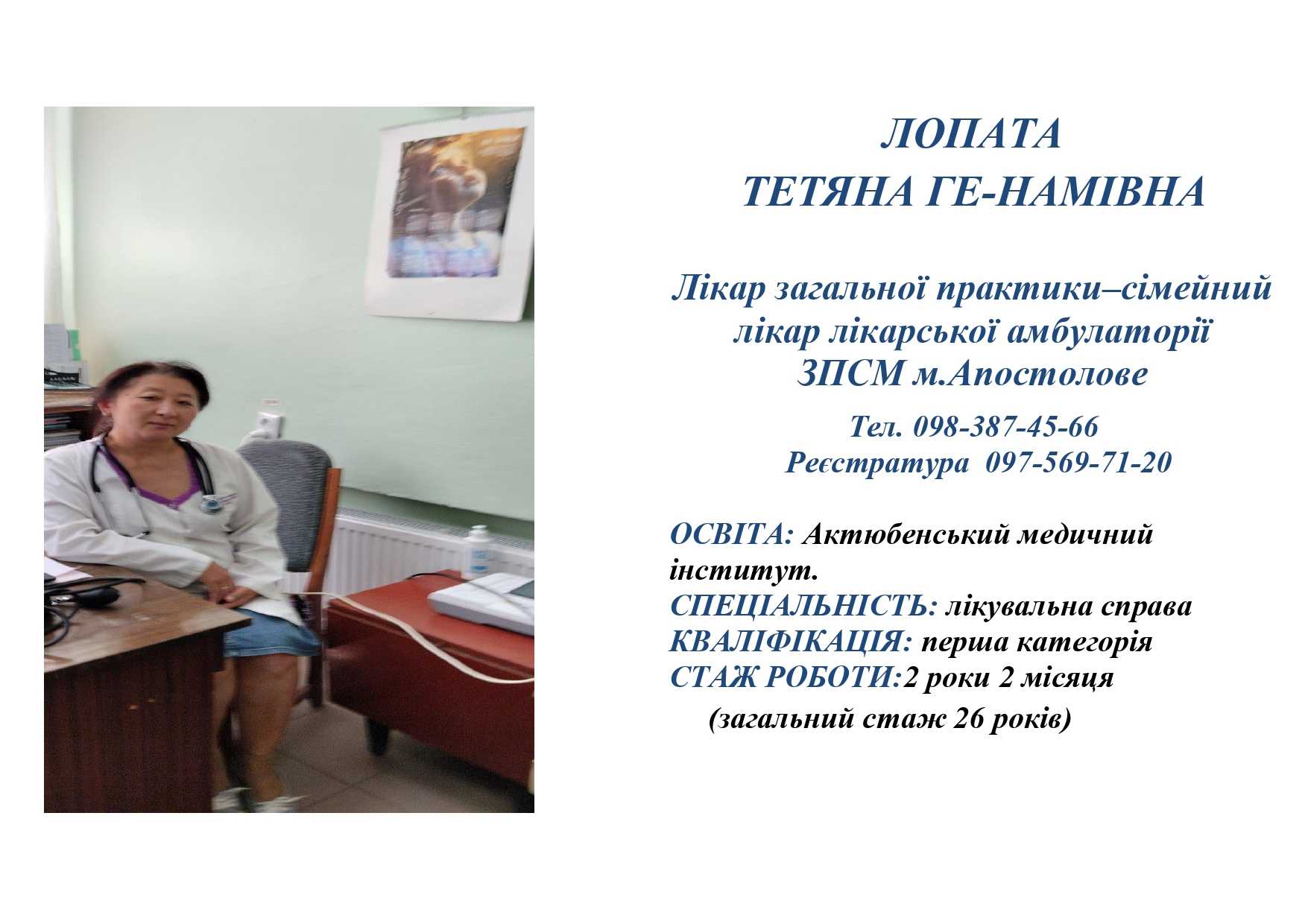 ЛОПАТА
ТЕТЯНА ГЕ-НАМІВНА

Лікар загальної практики–сімейний лікар лікарської амбулаторії ЗПСМ м.Апостолове

Тел. 098-387-45-66
Реєстратура 097-569-71-20

ОСВІТА: Актюбенський медичний інститут.
СПЕЦІАЛЬНІСТЬ: лікувальна справа
КВАЛІФІКАЦІЯ: перша категорія
СТАЖ РОБОТИ:2 роки 2 місяця
(загальний стаж 26 років)